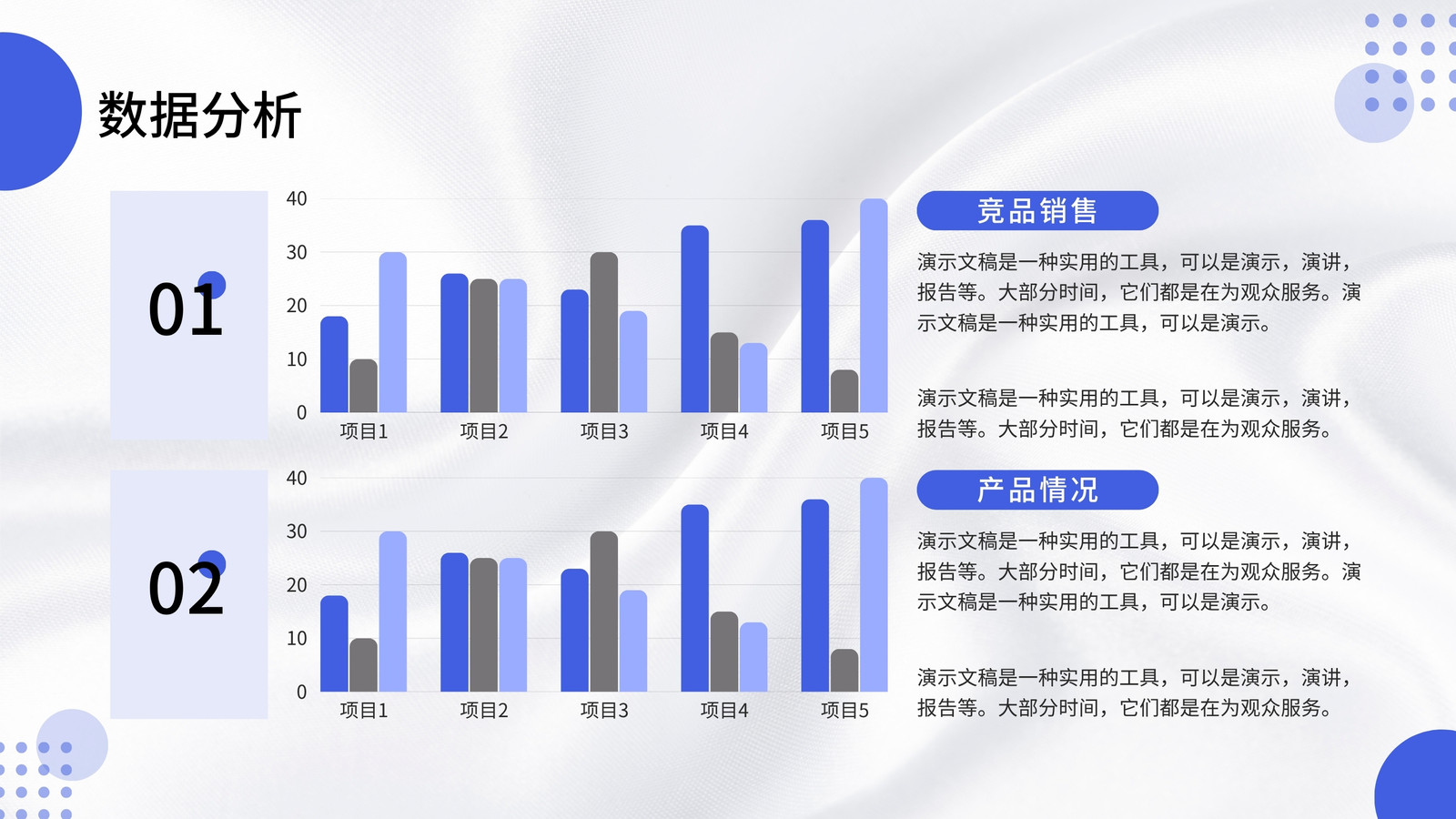 数据分析

01

40
30
20
10
0
项目1 项目2 项目3 项目4 项目5

竞品销售

演示文稿是一种实用的工具，可以是演示，演讲，报告等。大部分时间，它们都是在为观众服务。演示文稿是一种实用的工具，可以是演示。

演示文稿是一种实用的工具，可以是演示，演讲，报告等。大部分时间，它们都是在为观众服务。

02

40
30
20
10
0
项目1 项目2 项目3 项目4 项目5

产品情况

演示文稿是一种实用的工具，可以是演示，演讲，报告等。大部分时间，它们都是在为观众服务。演示文稿是一种实用的工具，可以是演示。

演示文稿是一种实用的工具，可以是演示，演讲，报告等。大部分时间，它们都是在为观众服务。